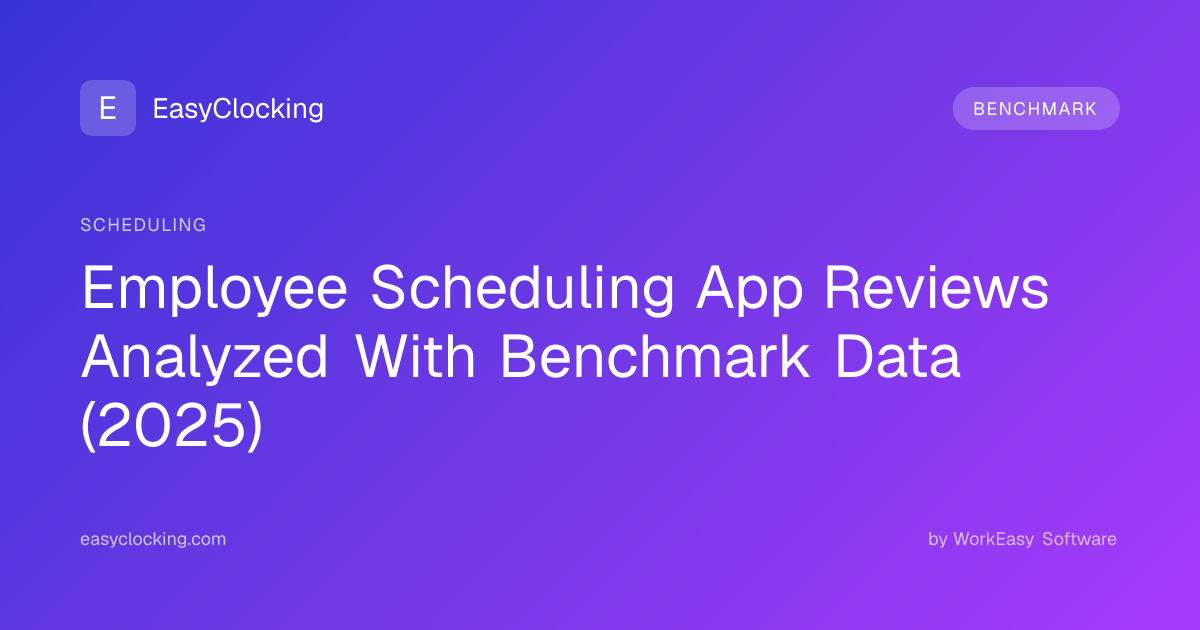 E EasyClocking

BENCHMARK

SCHEDULING

Employee Scheduling App Reviews Analyzed With Benchmark Data (2025)

easyclocking.com

by WorkEasy Software